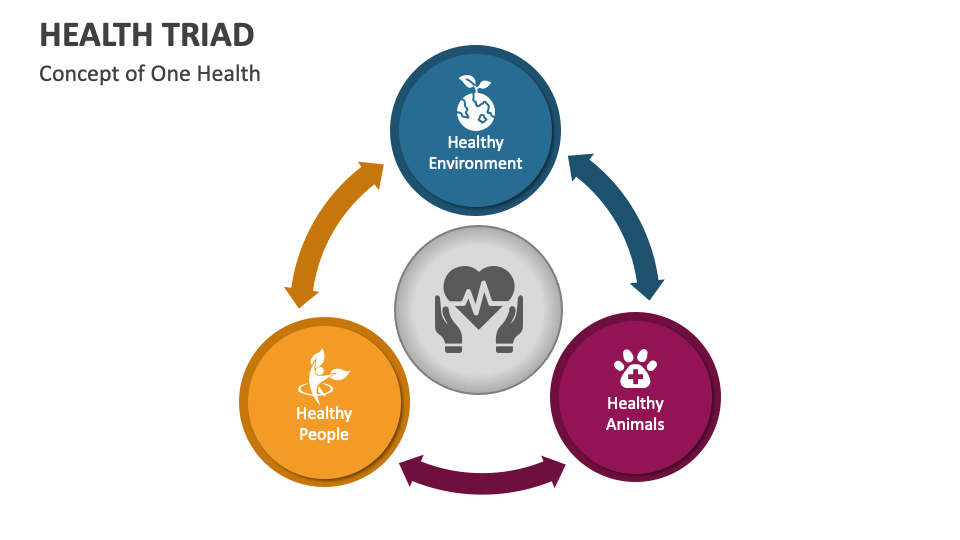 HEALTH TRIAD

Concept of One Health

Healthy Environment

Healthy People

Healthy Animals